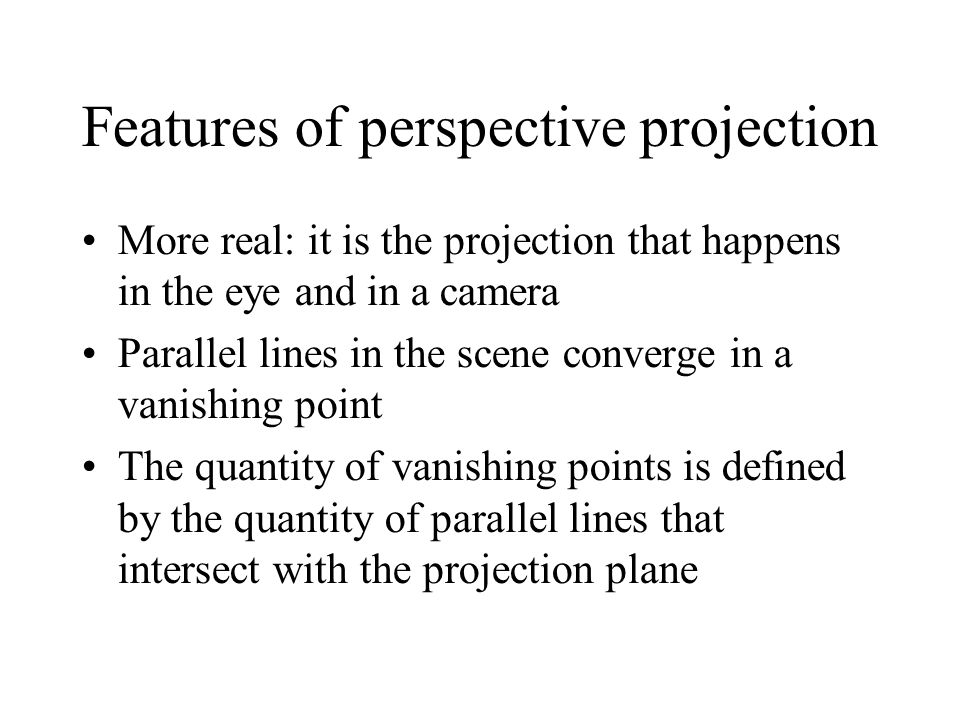 Features of perspective projection

• More real: it is the projection that happens in the eye and in a camera
• Parallel lines in the scene converge in a vanishing point
• The quantity of vanishing points is defined by the quantity of parallel lines that intersect with the projection plane